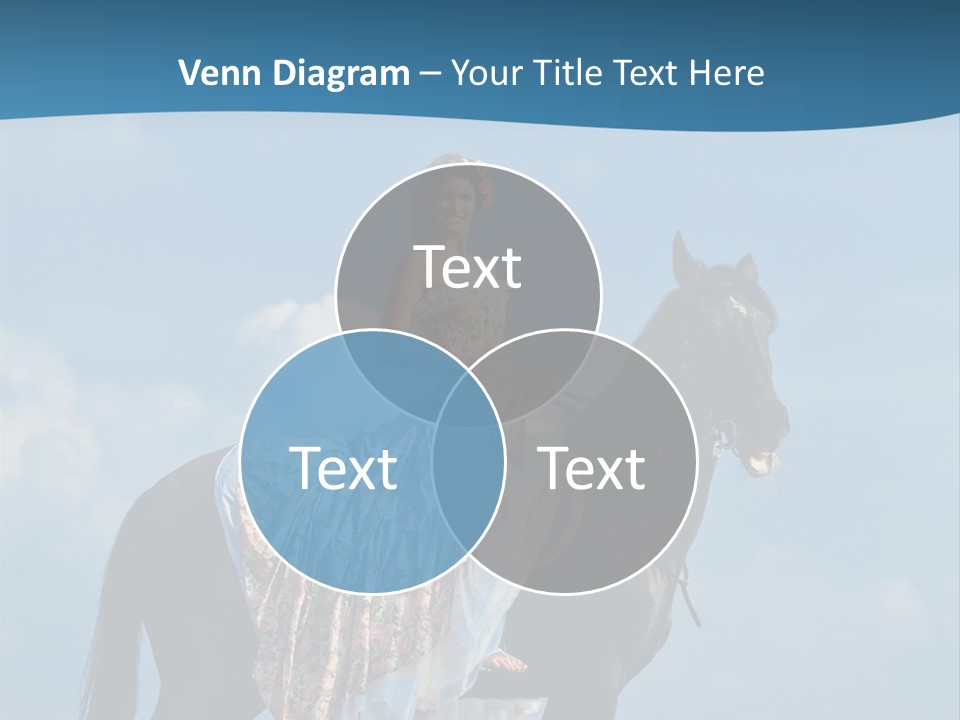 Venn Diagram – Your Title Text Here

Text

Text

Text